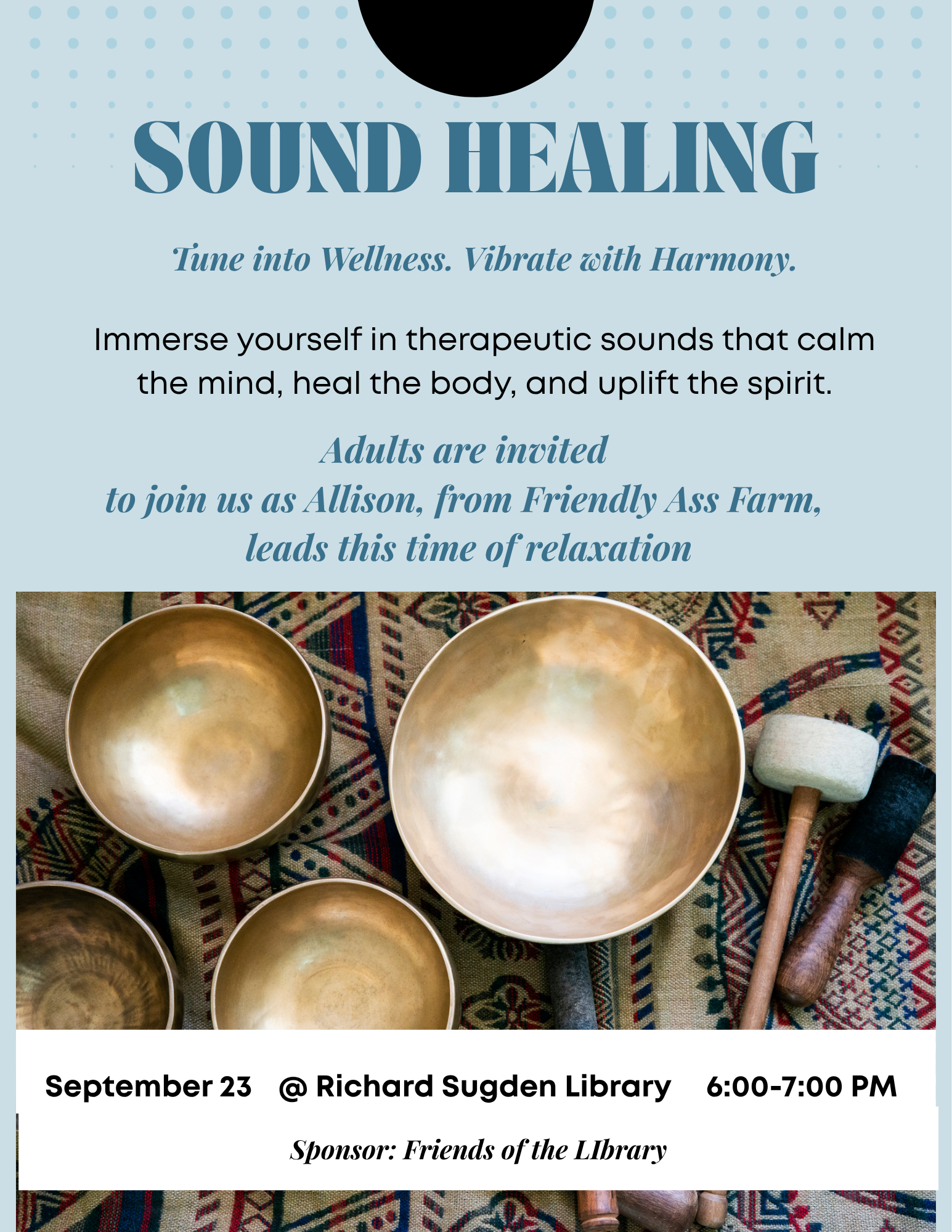 SOUND HEALING

Tune into Wellness. Vibrate with Harmony.

Immerse yourself in therapeutic sounds that calm the mind, heal the body, and uplift the spirit.

Adults are invited
to join us as Allison, from Friendly Ass Farm,
leads this time of relaxation

September 23 @ Richard Sugden Library 6:00-7:00 PM

Sponsor: Friends of the LIbrary